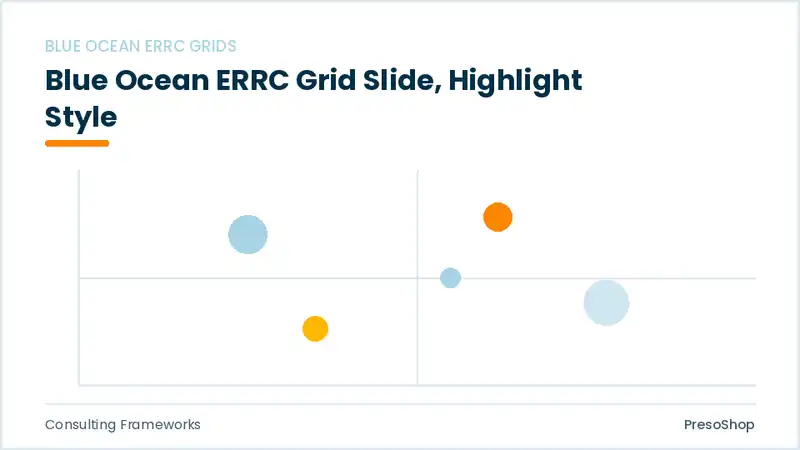 BLUE OCEAN ERRC GRIDS

Blue Ocean ERRC Grid Slide, Highlight Style

Consulting Frameworks

PresoShop